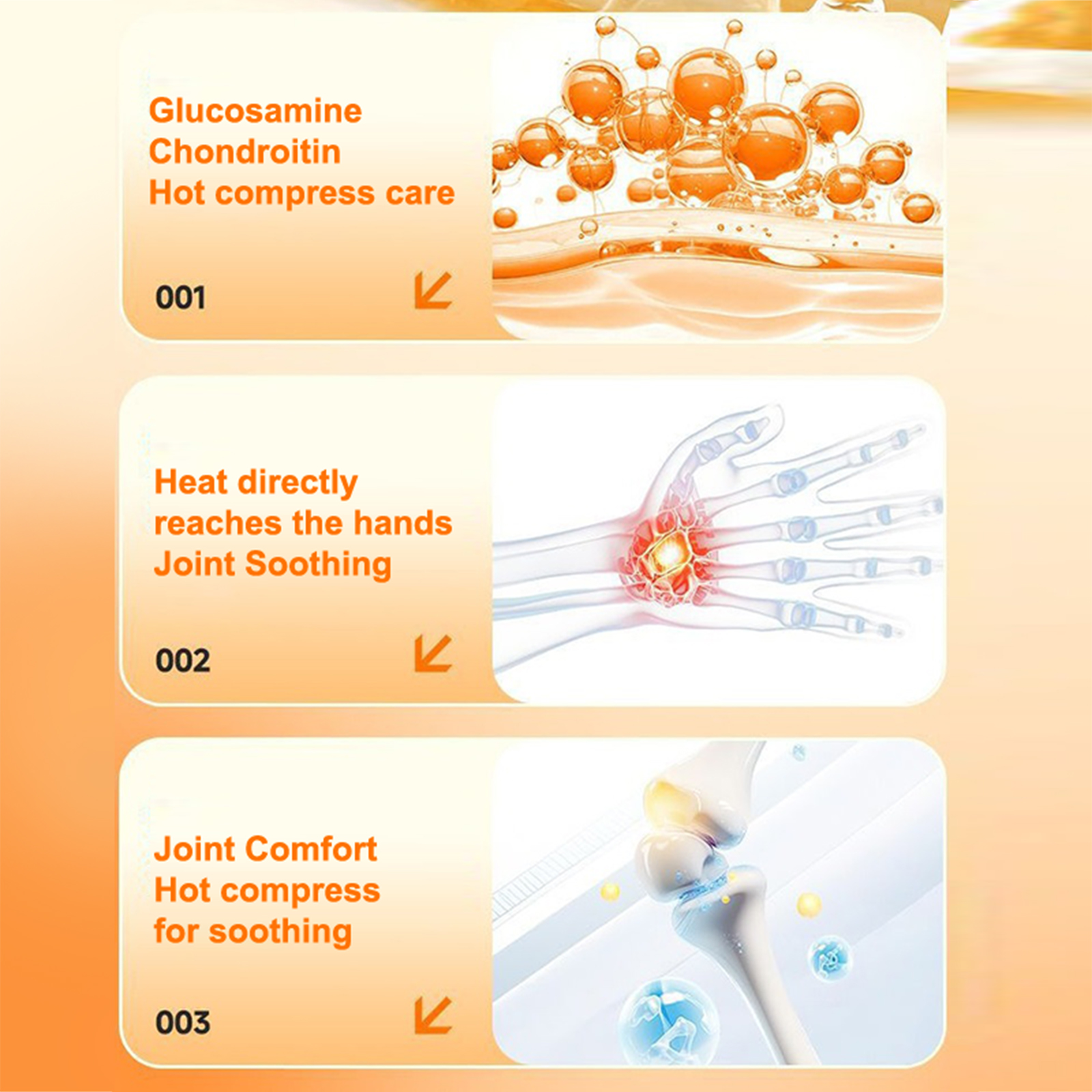 Glucosamine
Chondroitin
Hot compress care

001

Heat directly
reaches the hands
Joint Soothing

002

Joint Comfort
Hot compress
for soothing

003